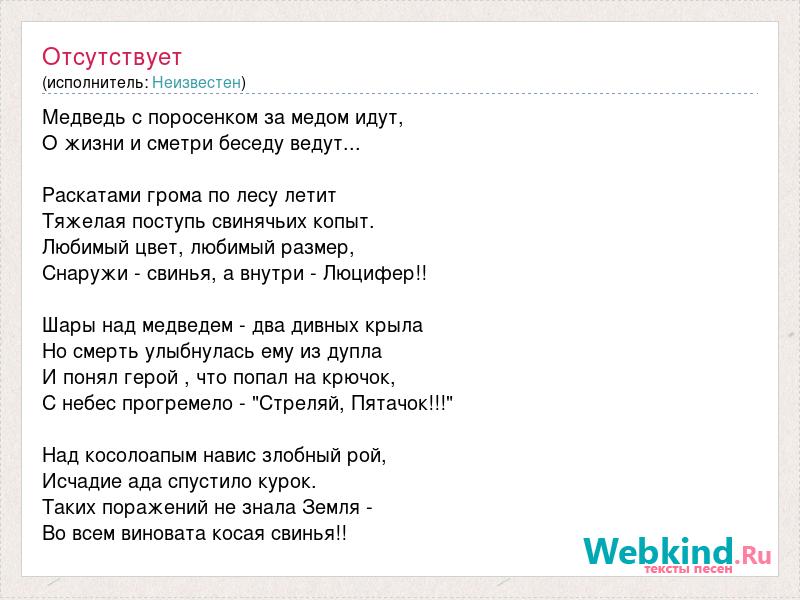 Отсутствует
(исполнитель: Неизвестен)

Медведь с поросенком за медом идут,
О жизни и сметри беседу ведут...

Раскатами грома по лесу летит
Тяжелая поступь свинячьих копыт.
Любимый цвет, любимый размер,
Снаружи - свинья, а внутри - Люцифер!!

Шары над медведем - два дивных крыла
Но смерть улыбнулась ему из дупла
И понял герой , что попал на крючок,
С небес прогремело - "Стреляй, Пятачок!!!"

Над косолоапым навис злобный рой,
Исчадие ада спустило курок.
Таких поражений не знала Земля -
Во всем виновата косая свинья!!

Webkind.Ru
тексты песен